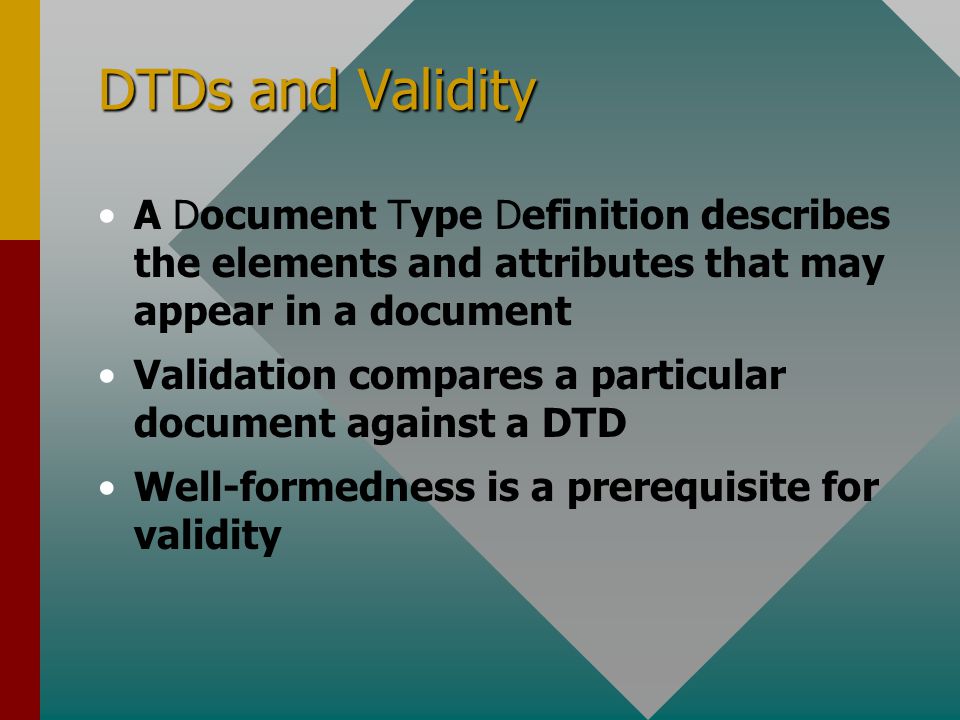 DTDs and Validity

• A Document Type Definition describes the elements and attributes that may appear in a document
• Validation compares a particular document against a DTD
• Well-formedness is a prerequisite for validity